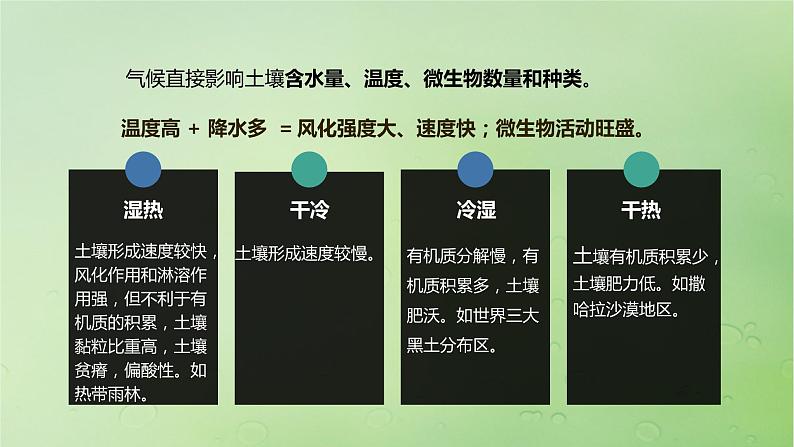 气候直接影响土壤含水量、温度、微生物数量和种类。

温度高 + 降水多 = 风化强度大、速度快；微生物活动旺盛。

湿热

土壤形成速度较快，风化作用和淋溶作用强，但不利于有机质的积累，土壤黏粒比重高，土壤贫瘠，偏酸性。如热带雨林。

干冷

土壤形成速度较慢。

冷湿

有机质分解慢，有机质积累多，土壤肥沃。如世界三大黑土分布区。

干热

土壤有机质积累少，土壤肥力低。如撒哈拉沙漠地区。